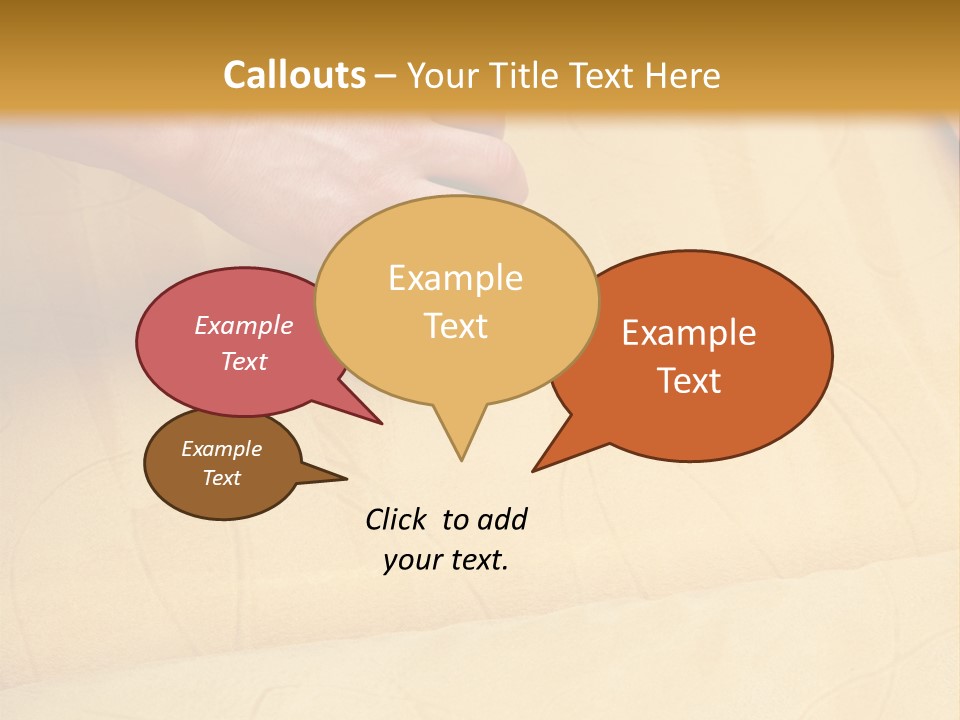 Callouts – Your Title Text Here

Example Text

Example Text

Example Text

Example Text

Click to add your text.